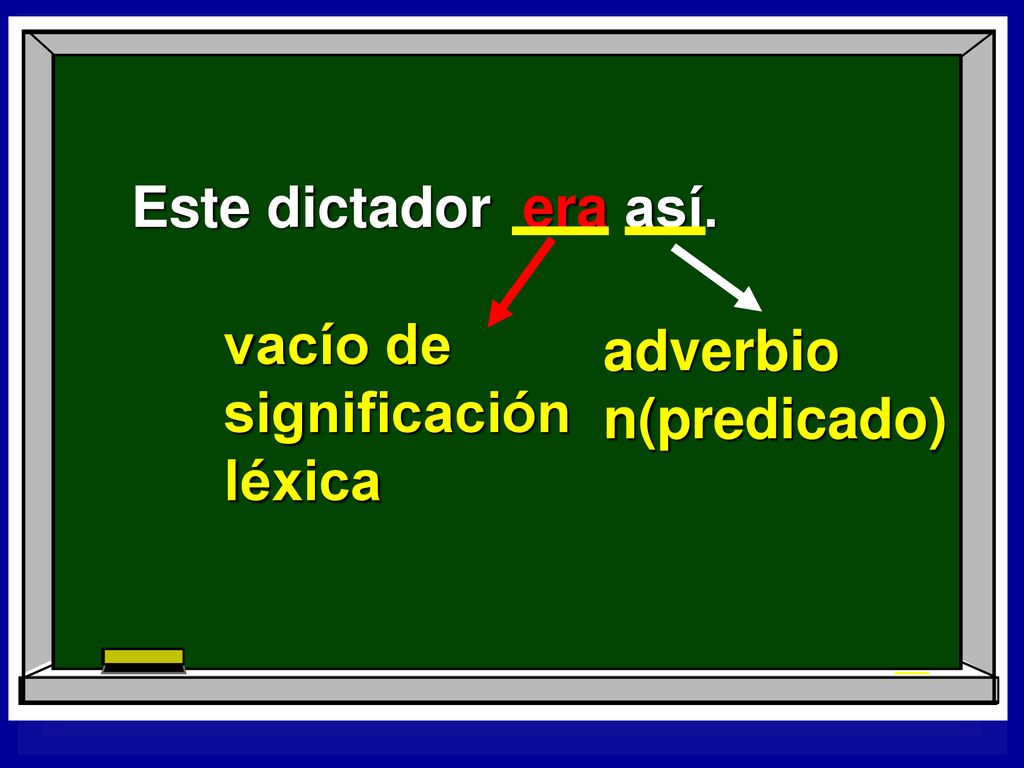 Este dictador era así.

vacío de significación léxica

adverbio n(predicado)